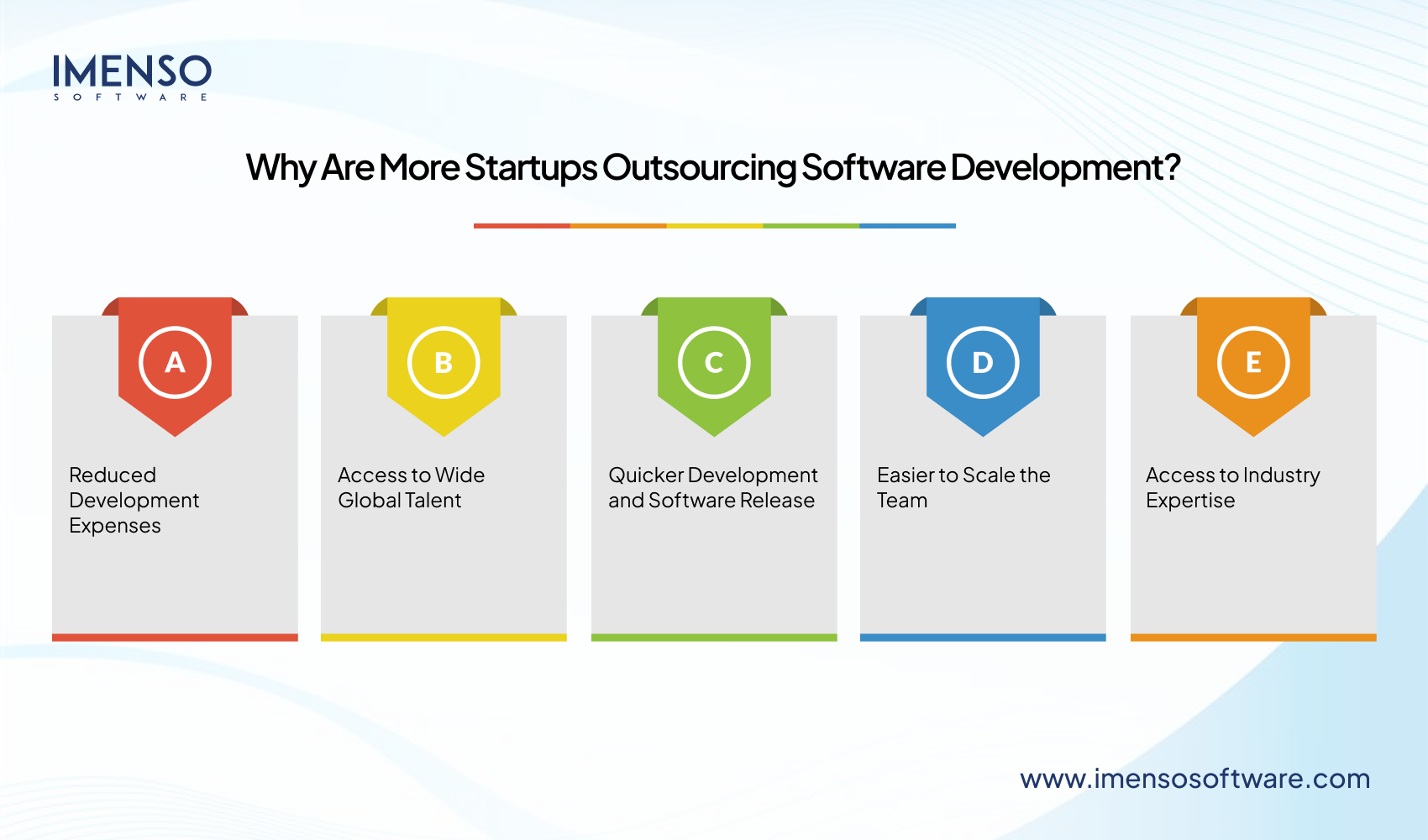 IMENSO
SOFTWARE

Why Are More Startups Outsourcing Software Development?

A
Reduced Development Expenses

B
Access to Wide Global Talent

C
Quicker Development and Software Release

D
Easier to Scale the Team

E
Access to Industry Expertise

www.imensosoftware.com